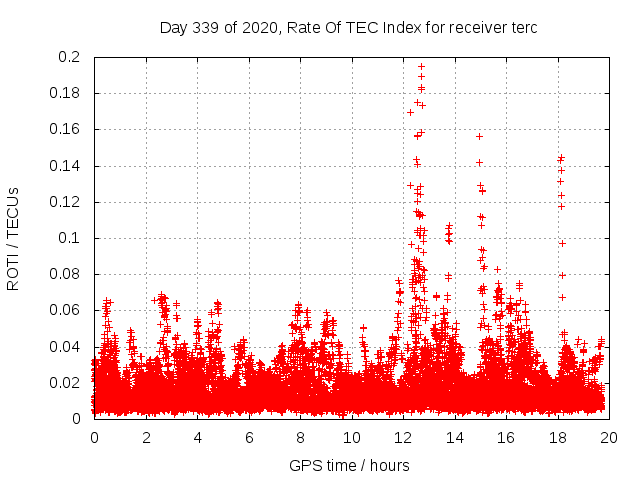 Day 339 of 2020, Rate Of TEC Index for receiver terc

ROTI / TECUs

0.2
0.18
0.16
0.14
0.12
0.1
0.08
0.06
0.04
0.02
0

0 2 4 6 8 10 12 14 16 18 20

GPS time / hours